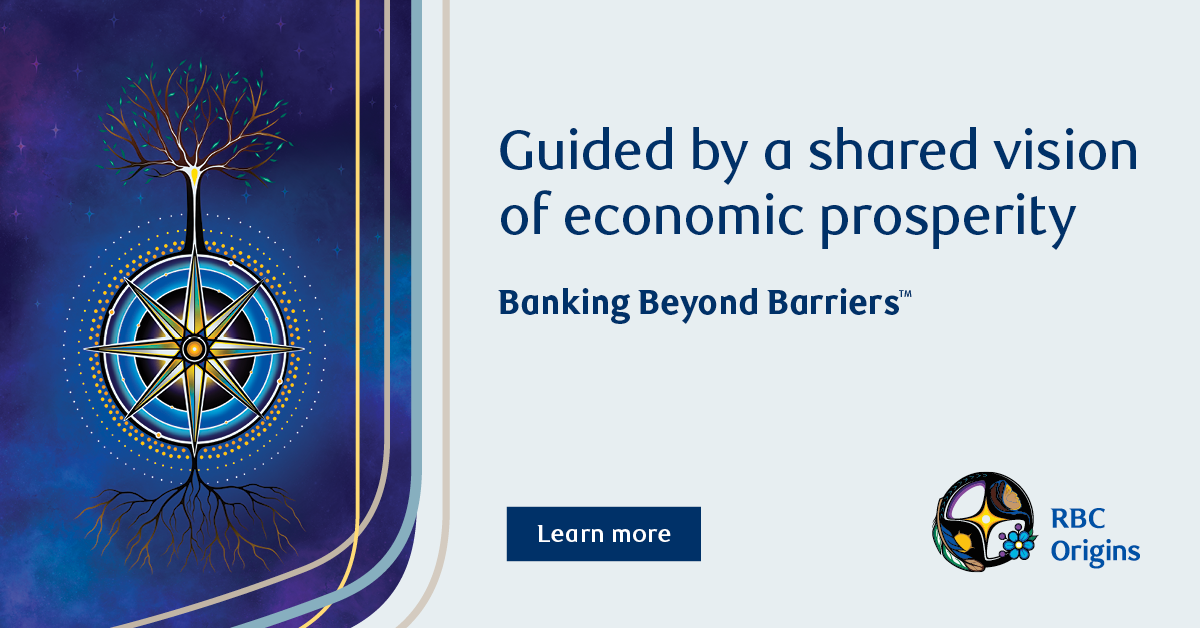 Guided by a shared vision of economic prosperity

Banking Beyond Barriers™

Learn more

RBC Origins